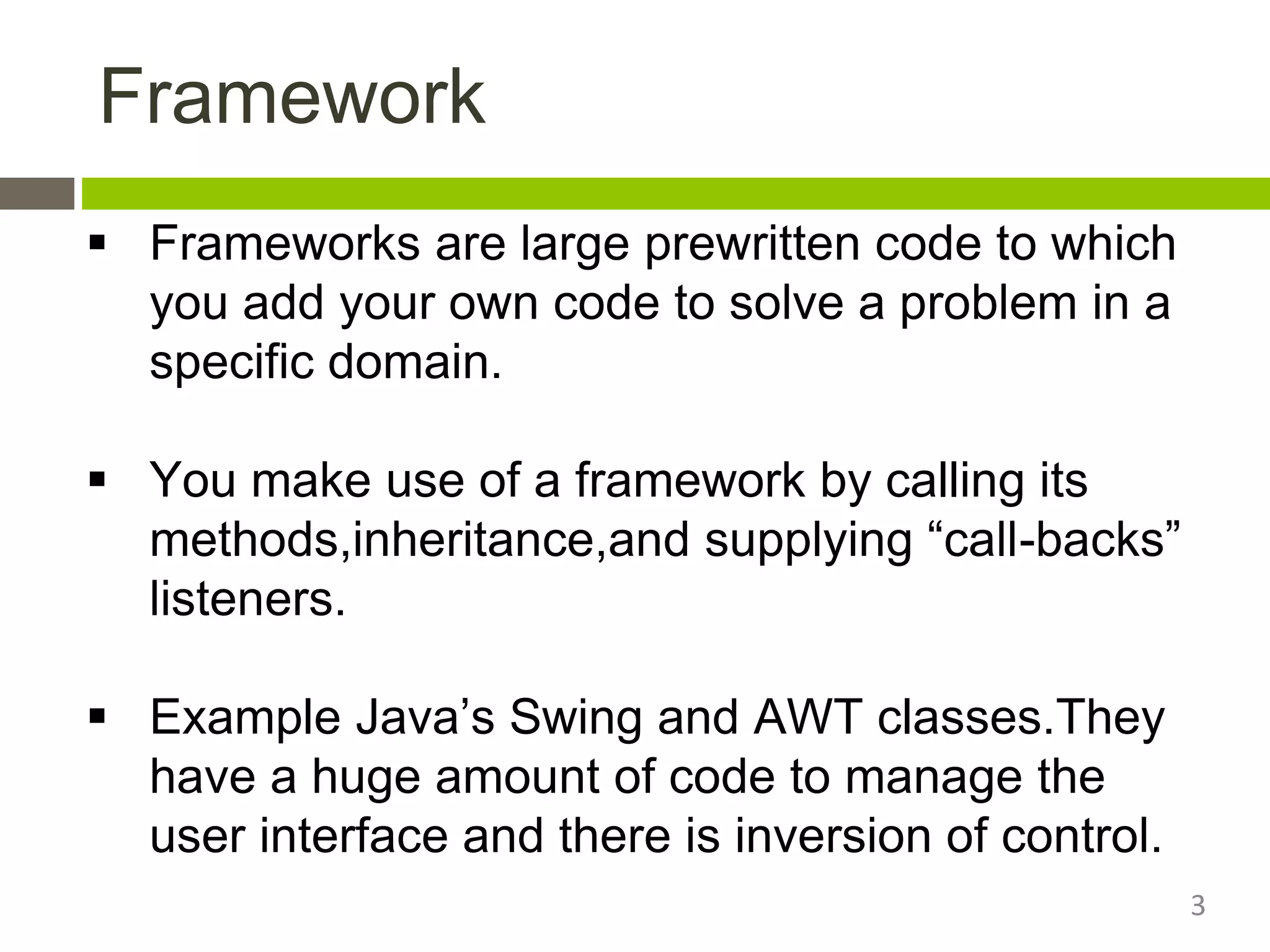 Framework

▪ Frameworks are large prewritten code to which you add your own code to solve a problem in a specific domain.

▪ You make use of a framework by calling its methods,inheritance,and supplying “call-backs” listeners.

▪ Example Java’s Swing and AWT classes.They have a huge amount of code to manage the user interface and there is inversion of control.

3